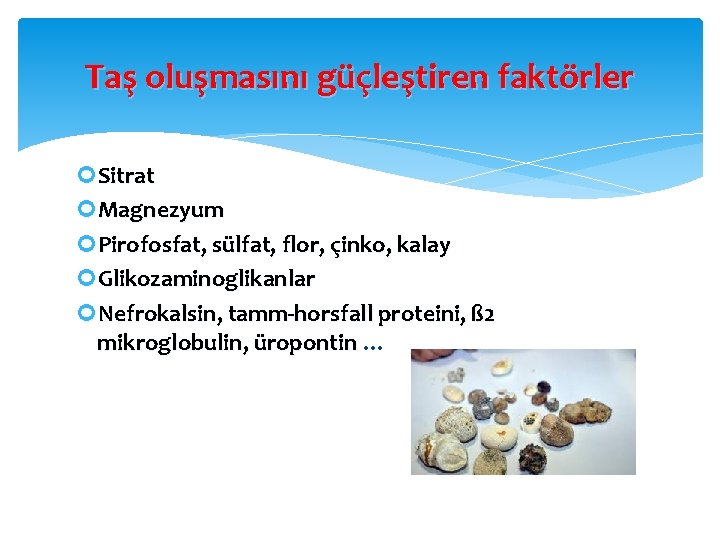 Taş oluşmasını güçleştiren faktörler

Sitrat

Magnezyum

Pirofosfat, sülfat, flor, çinko, kalay

Glikozaminoglikanlar

Nefrokalsin, tamm-horsfall proteini, ß2 mikroglobulin, üropontin …